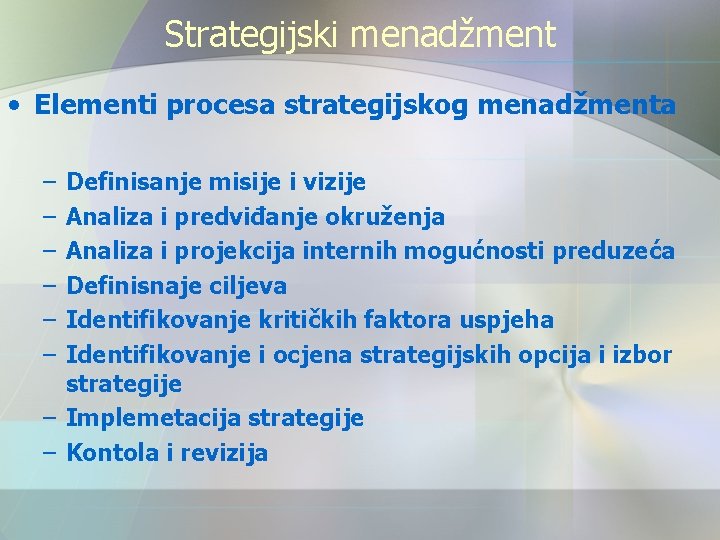 Strategijski menadžment

• Elementi procesa strategijskog menadžmenta

– Definisanje misije i vizije
– Analiza i predviđanje okruženja
– Analiza i projekcija internih mogućnosti preduzeća
– Definisnaje ciljeva
– Identifikovanje kritičkih faktora uspjeha
– Identifikovanje i ocjena strategijskih opcija i izbor strategije
– Implemetacija strategije
– Kontola i revizija